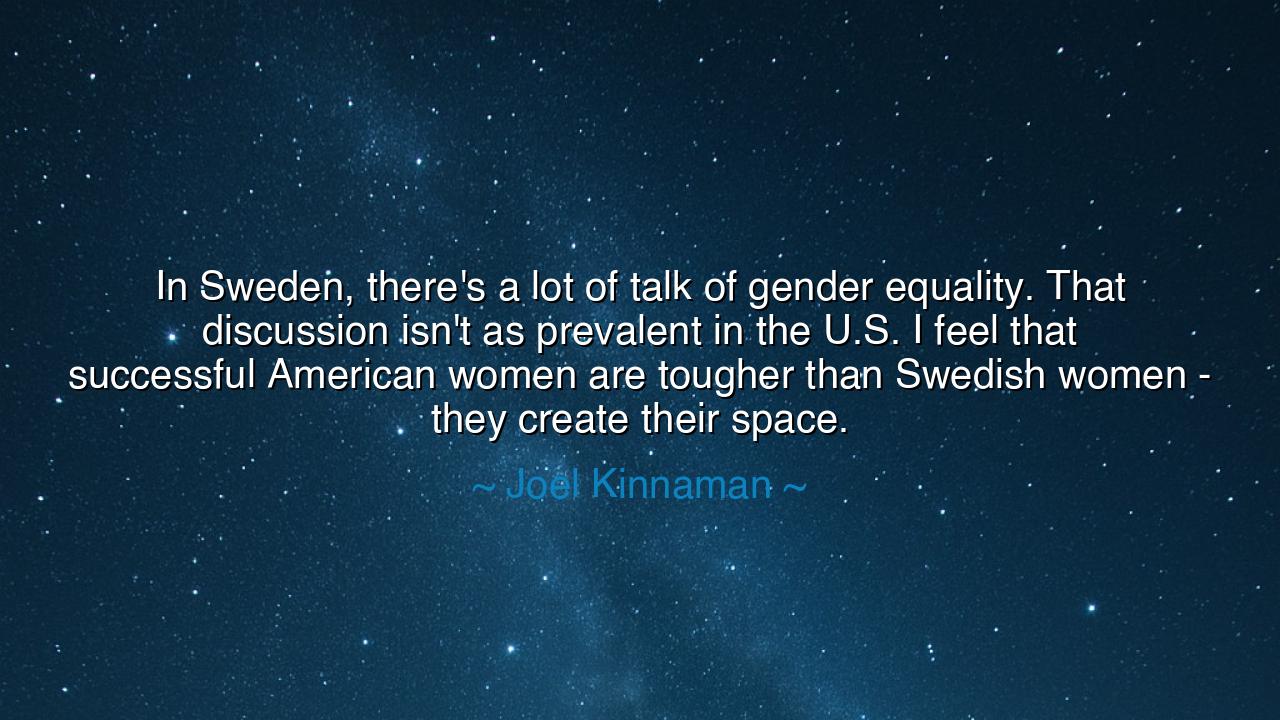 In Sweden, there's a lot of talk of gender equality. That discussion isn't as prevalent in the U.S. I feel that successful American women are tougher than Swedish women - they create their space.

~ Joel Kinnaman ~